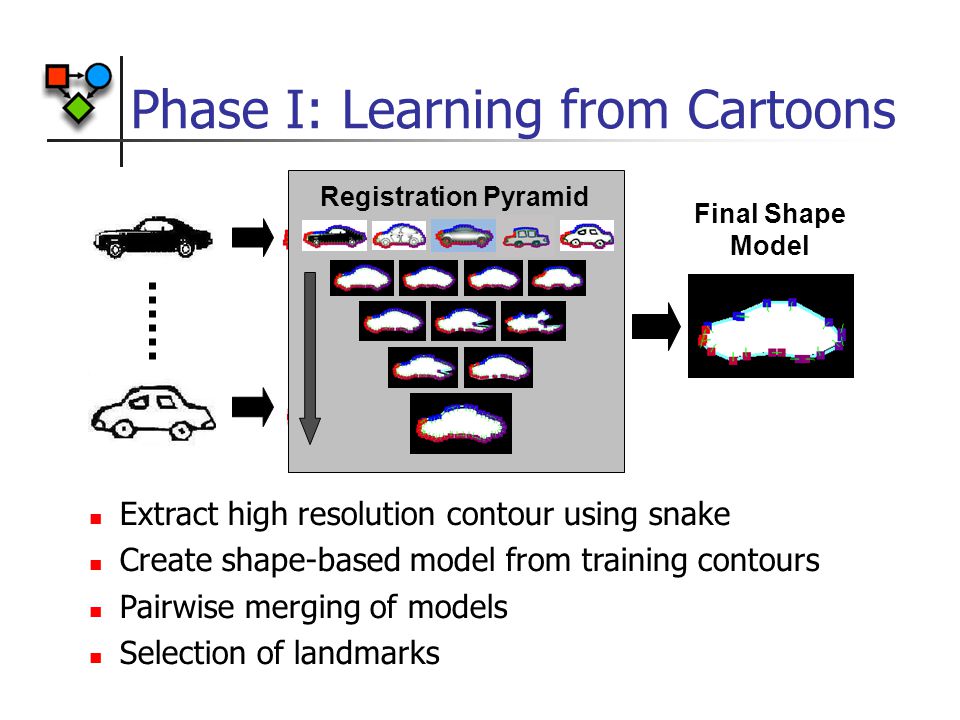 Phase I: Learning from Cartoons

Registration Pyramid

Final Shape Model

- Extract high resolution contour using snake
- Create shape-based model from training contours
- Pairwise merging of models
- Selection of landmarks